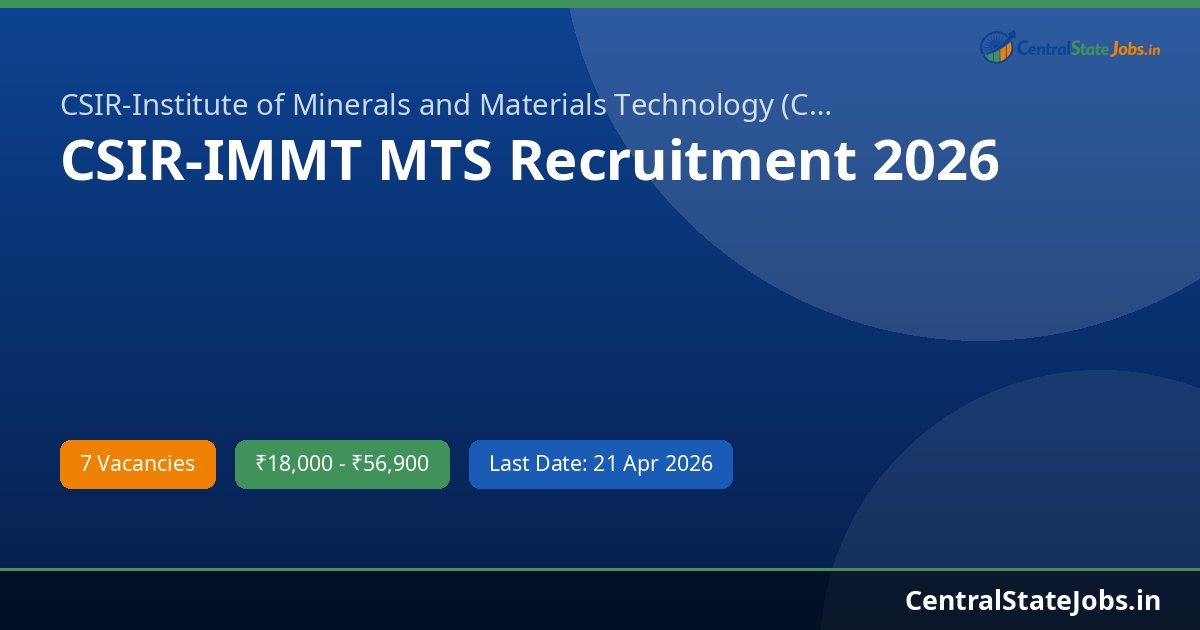 CentralStateJobs.in

CSIR-Institute of Minerals and Materials Technology (C...

CSIR-IMMT MTS Recruitment 2026

7 Vacancies

₹18,000 - ₹56,900

Last Date: 21 Apr 2026

CentralStateJobs.in